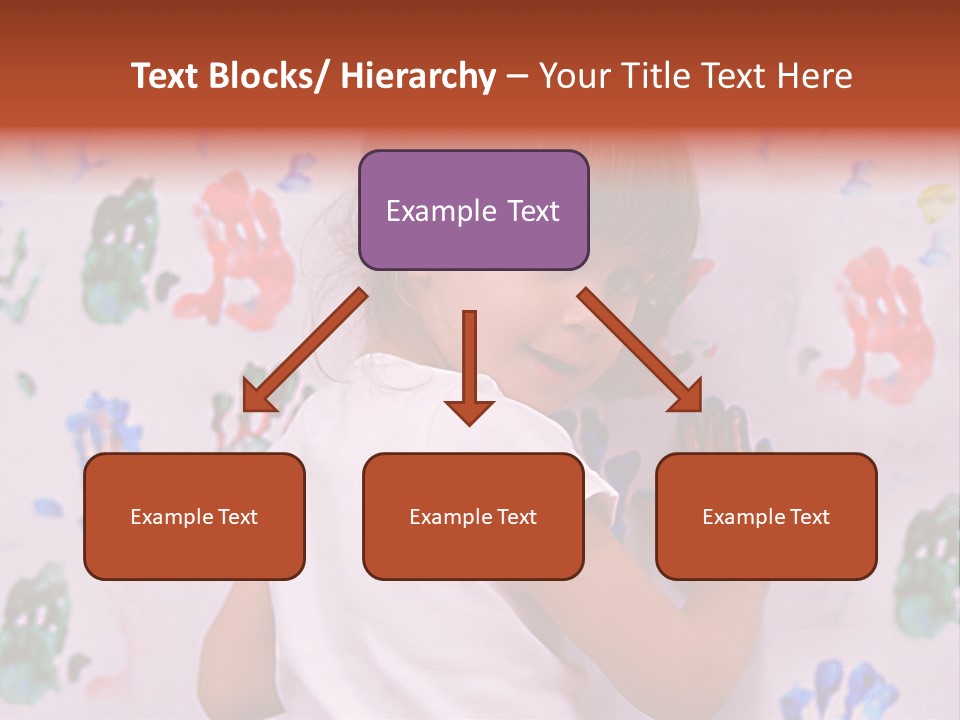 Text Blocks/ Hierarchy – Your Title Text Here

Example Text

Example Text

Example Text

Example Text